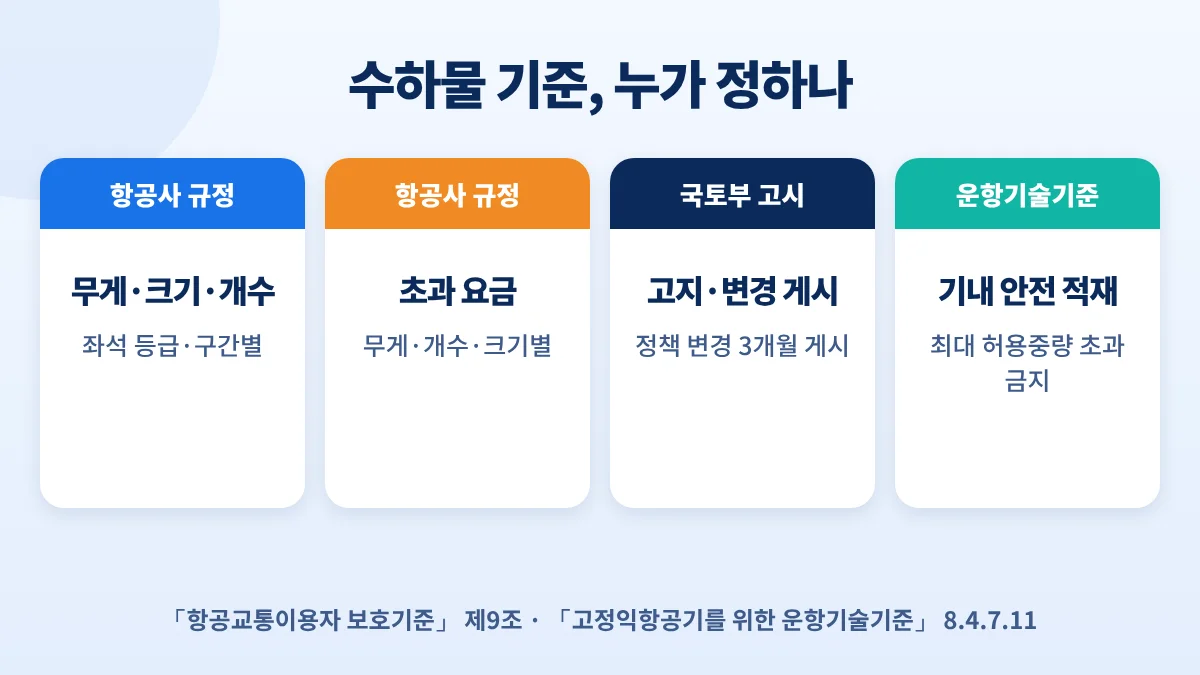 수하물 기준, 누가 정하나

항공사 규정

무게·크기·개수

좌석 등급·구간별

항공사 규정

초과 요금

무게·개수·크기별

국토부 고시

고지·변경 게시

정책 변경 3개월 게시

운항기술기준

기내 안전 적재

최대 허용중량 초과 금지

「항공교통이용자 보호기준」 제9조 · 「고정익항공기를 위한 운항기술기준」 8.4.7.11